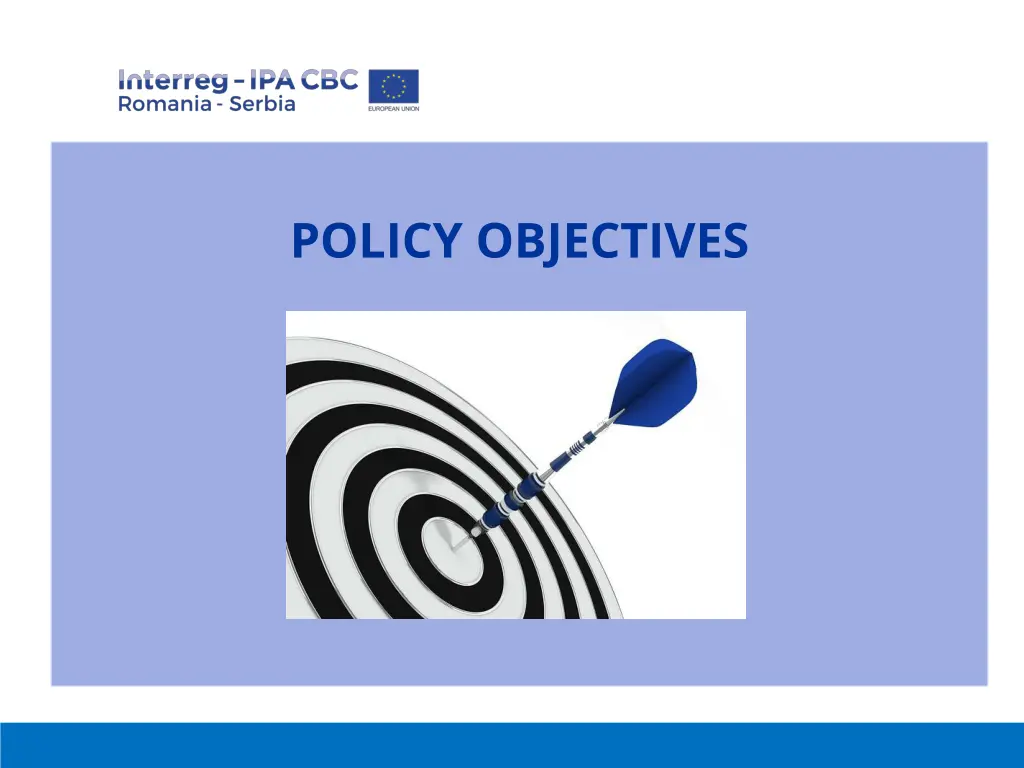 Interreg - IPA CBC
Romania - Serbia

EUROPEAN UNION

POLICY OBJECTIVES